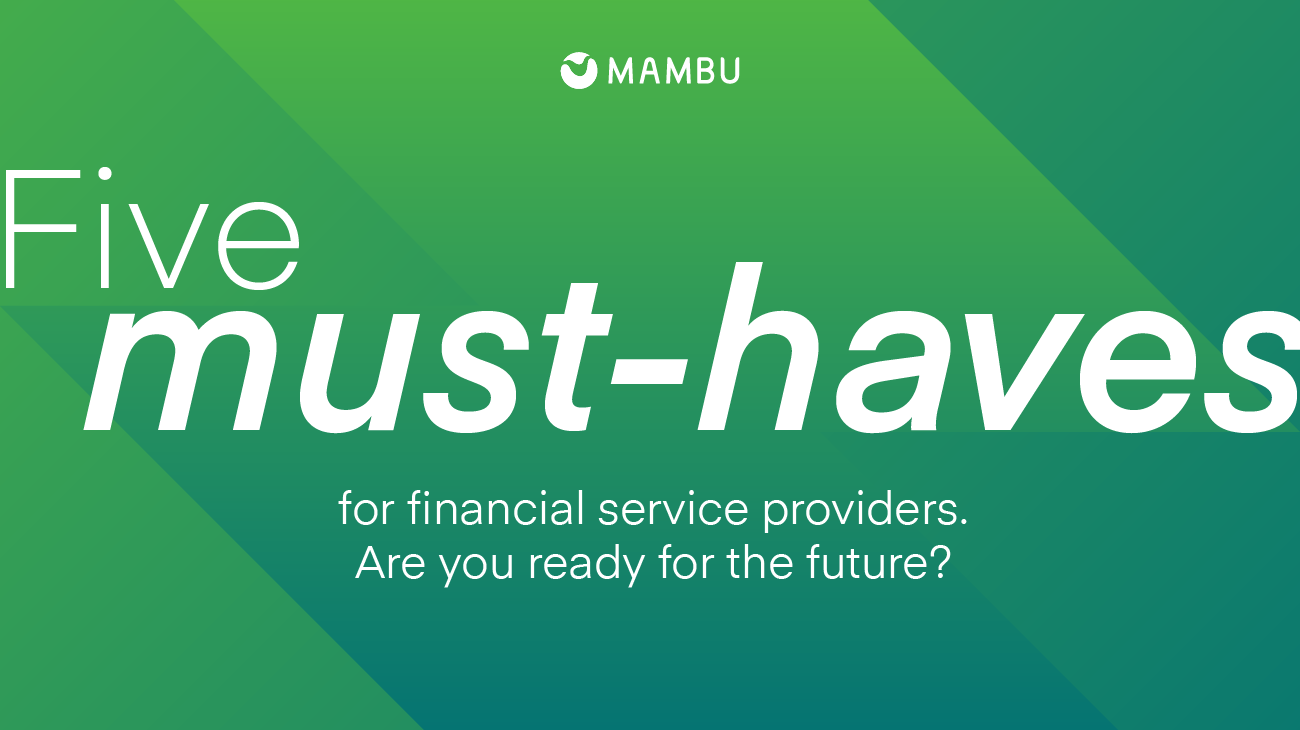 MAMBU

Five
must-haves

for financial service providers.
Are you ready for the future?